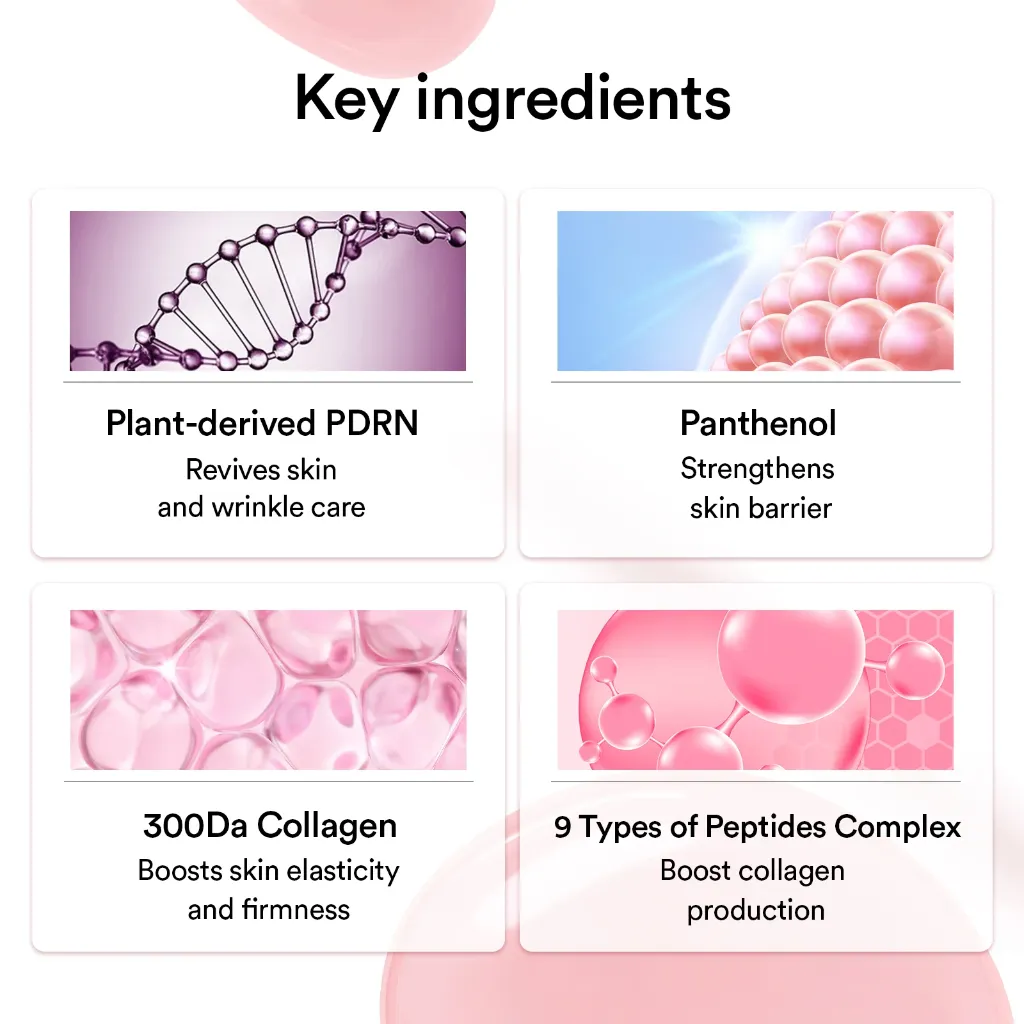 Key ingredients

Plant-derived PDRN
Revives skin and wrinkle care

Panthenol
Strengthens skin barrier

300Da Collagen
Boosts skin elasticity and firmness

9 Types of Peptides Complex
Boost collagen production